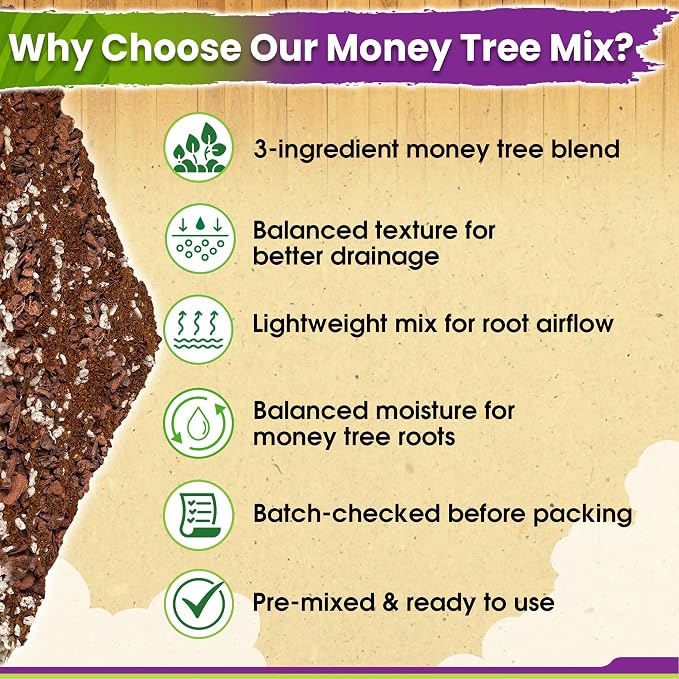 Why Choose Our Money Tree Mix?

3-ingredient money tree blend

Balanced texture for better drainage

Lightweight mix for root airflow

Balanced moisture for money tree roots

Batch-checked before packing

Pre-mixed & ready to use